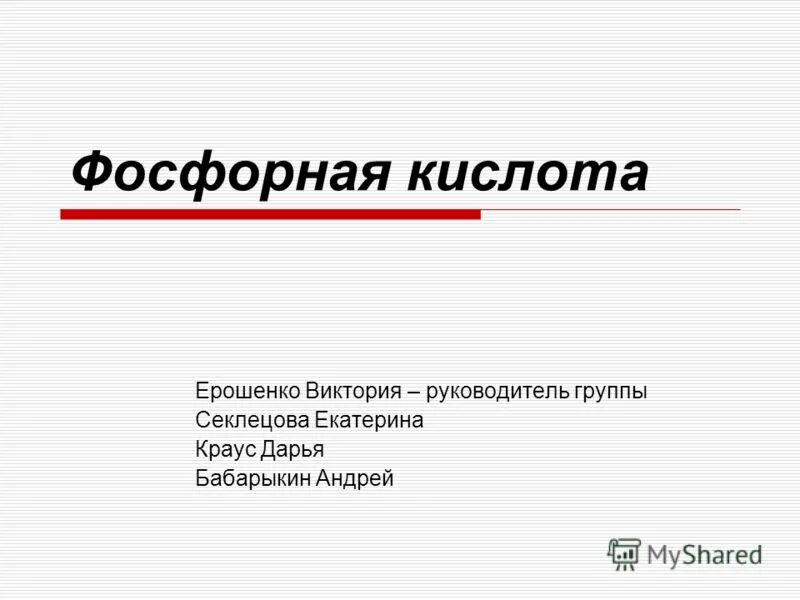 Фосфорная кислота

Ерошенко Виктория – руководитель группы
Секлецова Екатерина
Краус Дарья
Бабарыкин Андрей

MyShared